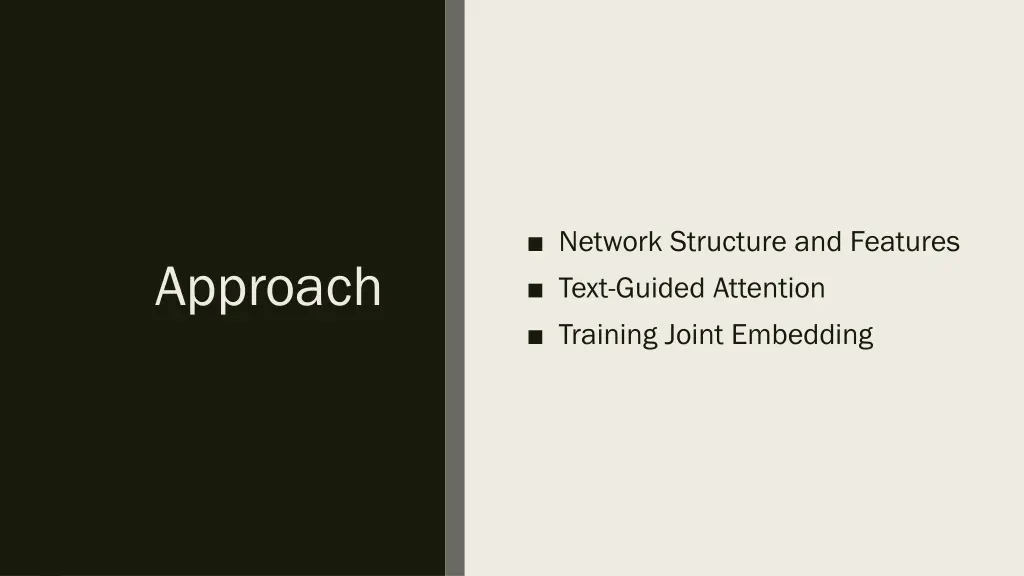 Approach

■ Network Structure and Features
■ Text-Guided Attention
■ Training Joint Embedding